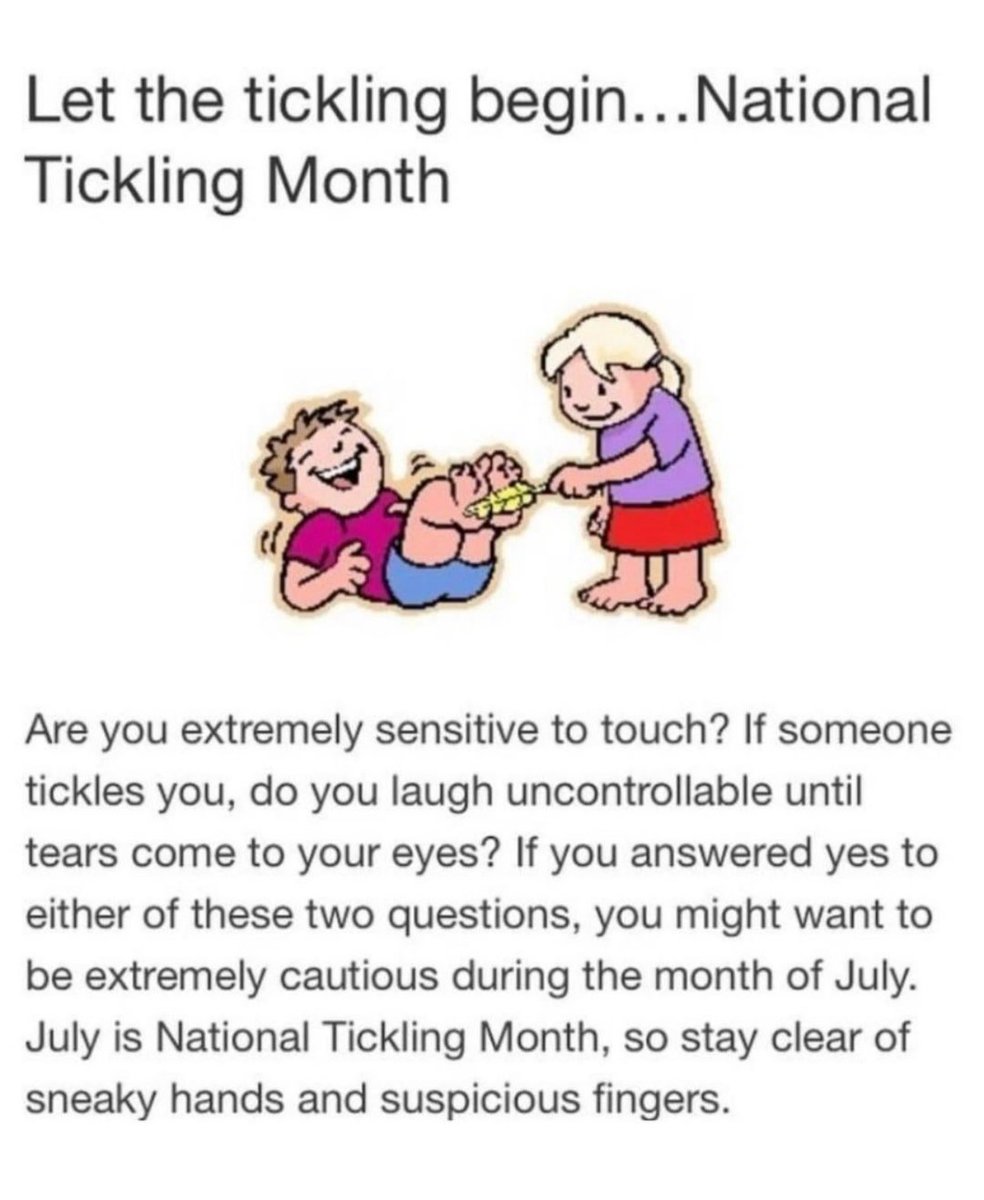 Let the tickling begin...National Tickling Month

Are you extremely sensitive to touch? If someone tickles you, do you laugh uncontrollable until tears come to your eyes? If you answered yes to either of these two questions, you might want to be extremely cautious during the month of July. July is National Tickling Month, so stay clear of sneaky hands and suspicious fingers.